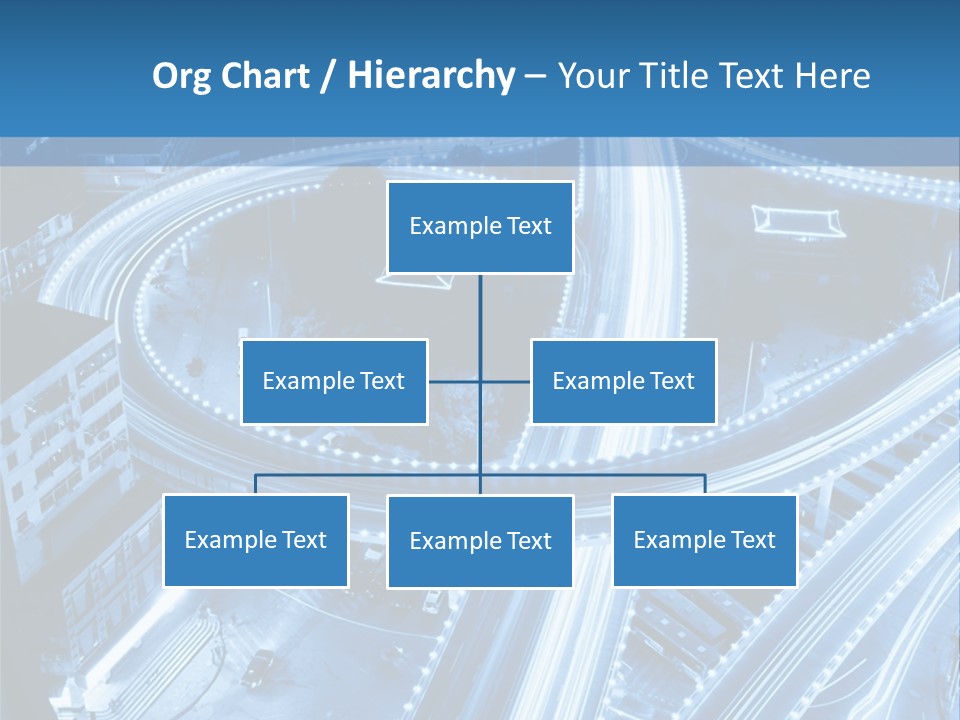 Org Chart / Hierarchy – Your Title Text Here

Example Text

Example Text

Example Text

Example Text

Example Text

Example Text